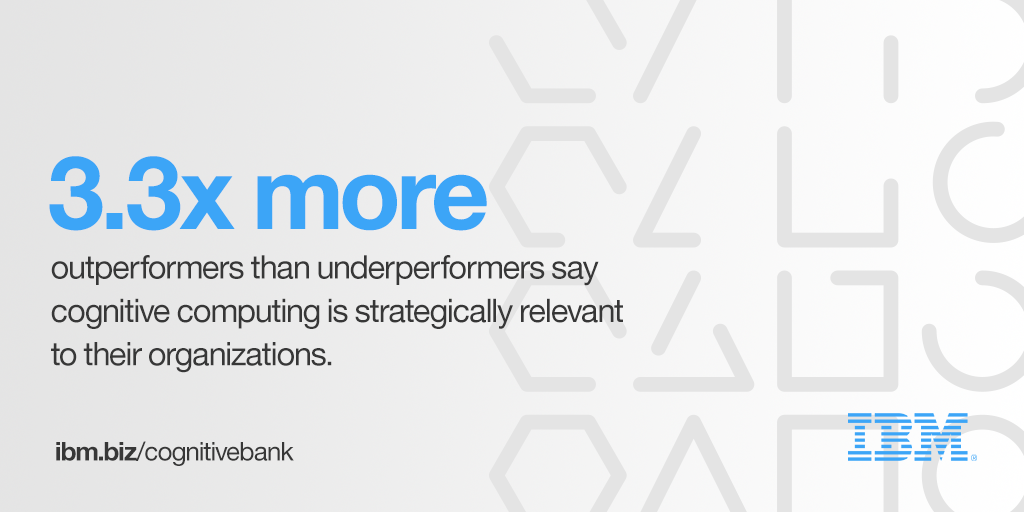 3.3x more

outperformers than underperformers say cognitive computing is strategically relevant to their organizations.

ibm.biz/cognitivebank

IBM